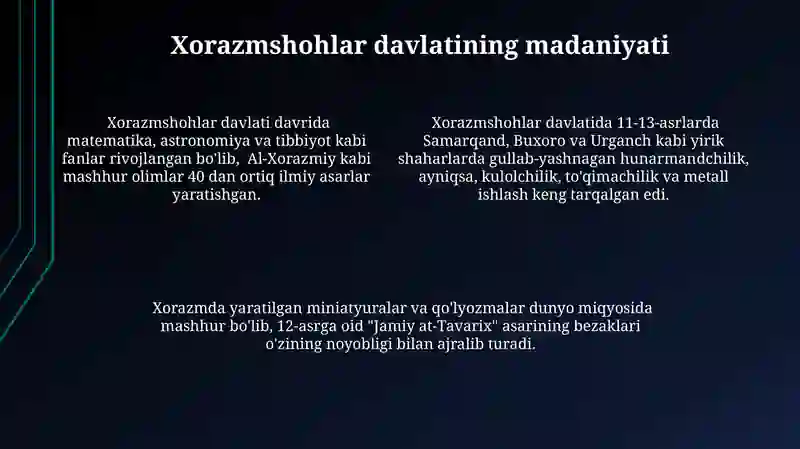 Xorazmshohlar davlatining madaniyati

Xorazmshohlar davlati davrida matematika, astronomiya va tibbiyot kabi fanlar rivojlangan bo'lib, Al-Xorazmiy kabi mashhur olimlar 40 dan ortiq ilmiy asarlar yaratishgan.

Xorazmshohlar davlatida 11-13-asrlarda Samarqand, Buxoro va Urganch kabi yirik shaharlarda gullab-yashnagan hunarmandchilik, ayniqsa, kulolchilik, to'qimachilik va metall ishlash keng tarqalgan edi.

Xorazmda yaratilgan miniatyuralar va qo'lyozmalar dunyo miqyosida mashhur bo'lib, 12-asrga oid "Jamiy at-Tavarix" asarining bezaklari o'zining noyobligi bilan ajralib turadi.